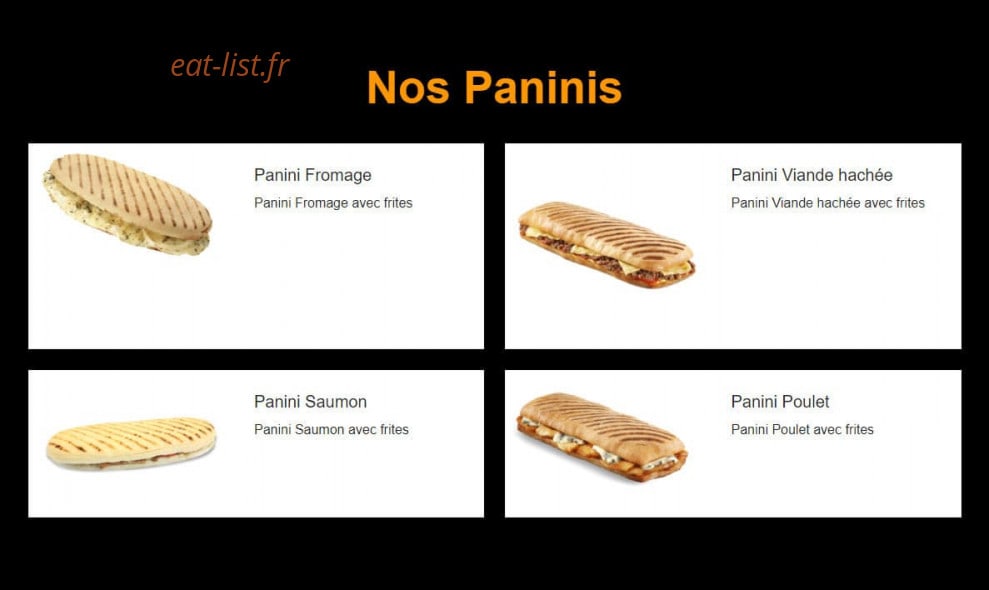 eat-list.fr

Nos Paninis

Panini Fromage

Panini Fromage avec frites

Panini Viande hachée

Panini Viande hachée avec frites

Panini Saumon

Panini Saumon avec frites

Panini Poulet

Panini Poulet avec frites